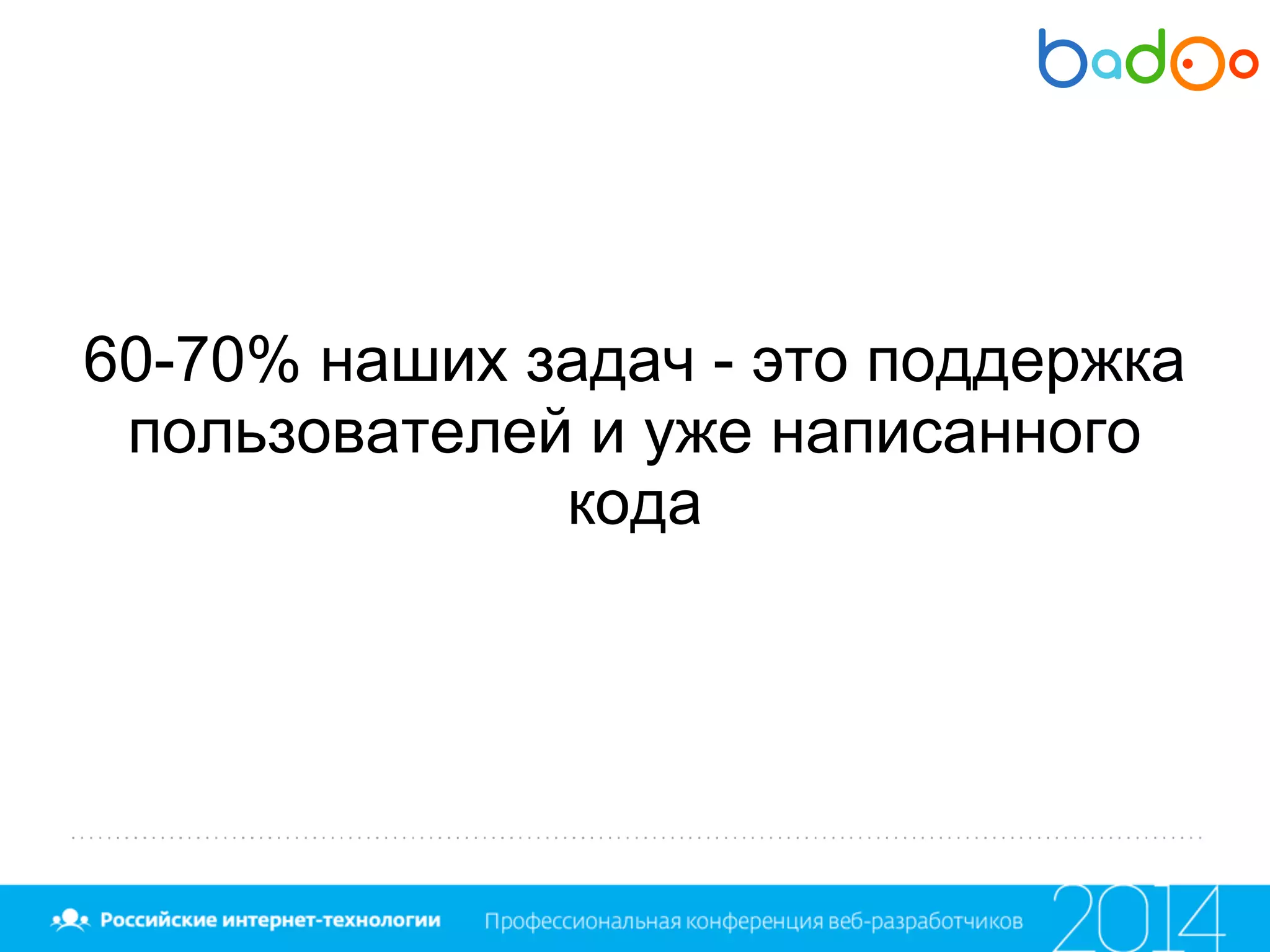 badoo

60-70% наших задач - это поддержка пользователей и уже написанного кода

Российские интернет-технологии

Профессиональная конференция веб-разработчиков

2014